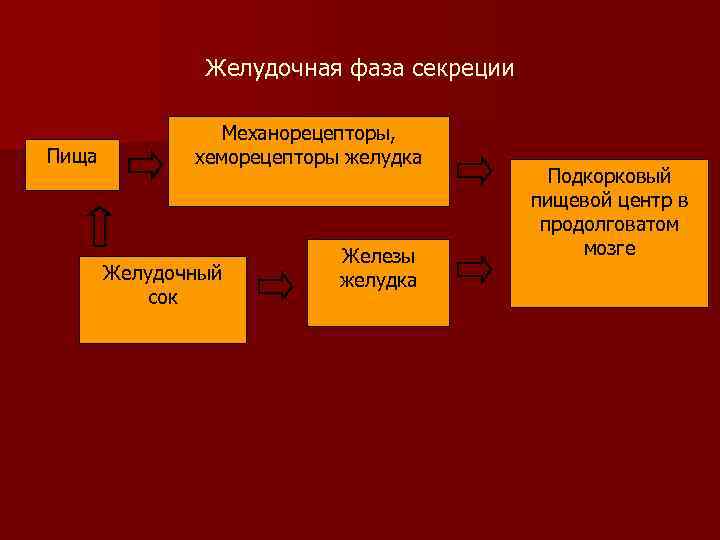 Желудочная фаза секреции

Пища

Механорецепторы, хеморецепторы желудка

Подкорковый пищевой центр в продолговатом мозге

Желудочный сок

Железы желудка